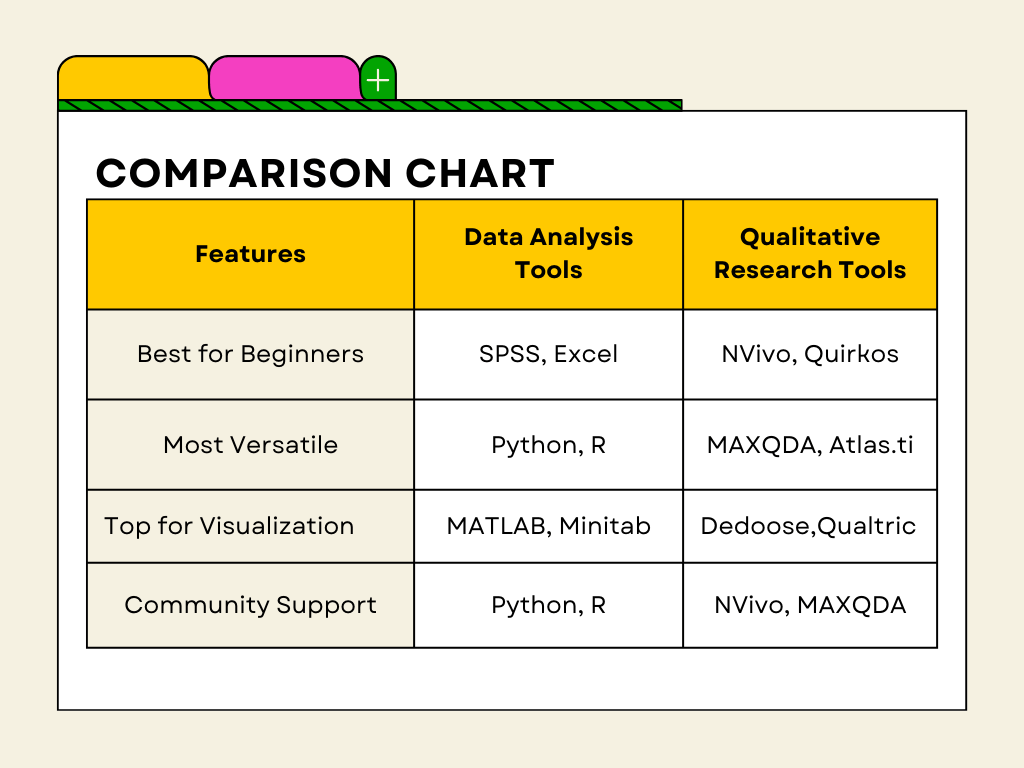 COMPARISON CHART

| Features | Data Analysis Tools | Qualitative Research Tools |
|---|---|---|
| Best for Beginners | SPSS, Excel | NVivo, Quirkos |
| Most Versatile | Python, R | MAXQDA, Atlas.ti |
| Top for Visualization | MATLAB, Minitab | Dedoose,Qualtric |
| Community Support | Python, R | NVivo, MAXQDA |